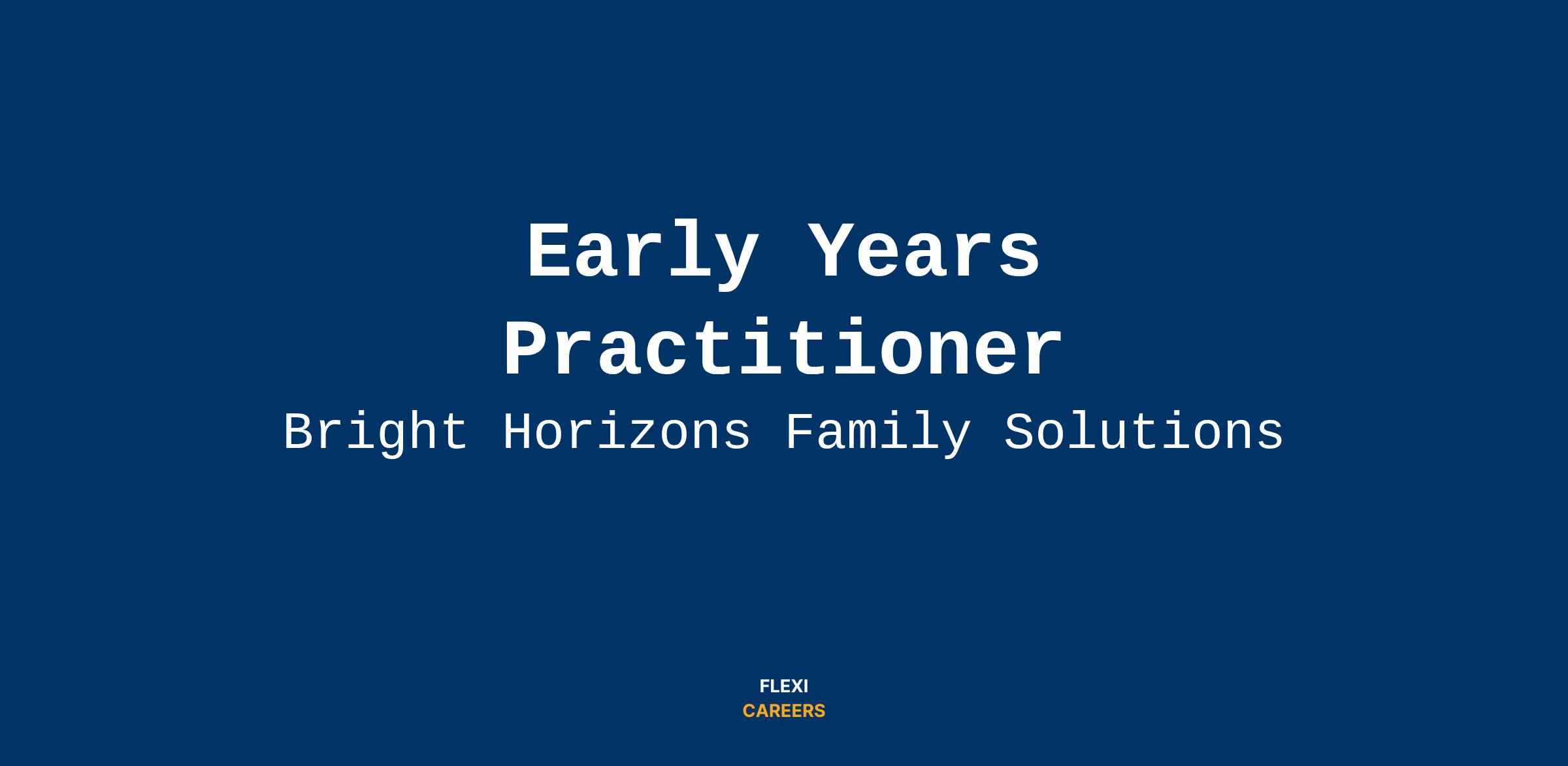 Early Years Practitioner

Bright Horizons Family Solutions

FLEXI
CAREERS